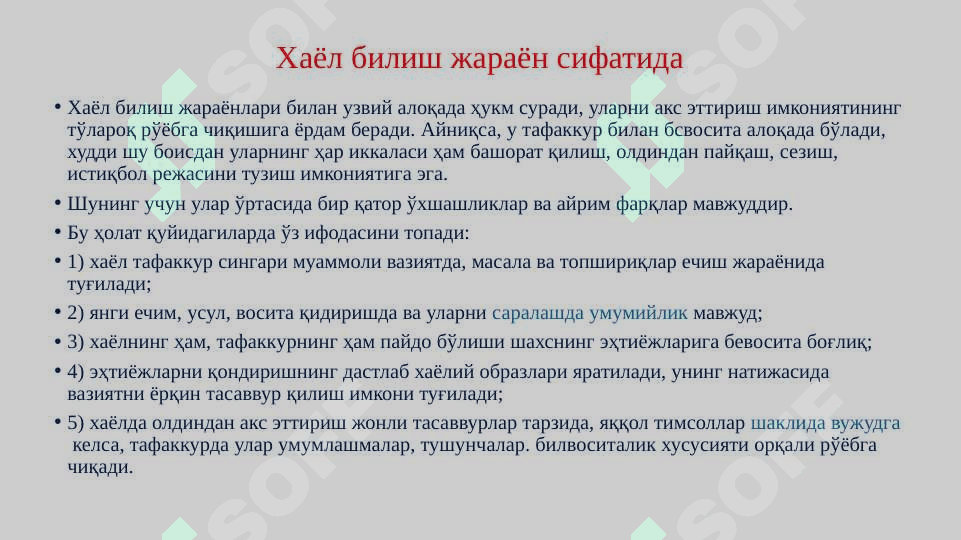 Хаёл билиш жараён сифатида

• Хаёл билиш жараёнлари билан узвий алоқада ҳукм суради, уларни акс эттириш имкониятининг тўлароқ рўёбга чиқишига ёрдам беради. Айниқса, у тафаккур билан бсвосита алоқада бўлади, худди шу боисдан уларнинг ҳар иккаласи ҳам башорат қилиш, олдиндан пайқаш, сезиш, истиқбол режасини тузиш имкониятига эга.

• Шунинг учун улар ўртасида бир қатор ўхшашликлар ва айрим фарқлар мавжуддир.

• Бу ҳолат қуйидагиларда ўз ифодасини топади:

• 1) хаёл тафаккур сингари муаммоли вазиятда, масала ва топшириқлар ечиш жараёнида туғилади;

• 2) янги ечим, усул, восита қидиришда ва уларни саралашда умумийлик мавжуд;

• 3) хаёлнинг ҳам, тафаккурнинг ҳам пайдо бўлиши шахснинг эҳтиёжларига бевосита боғлиқ;

• 4) эҳтиёжларни қондиришнинг дастлаб хаёлий образлари яратилади, унинг натижасида вазиятни ёрқин тасаввур қилиш имкони туғилади;

• 5) хаёлда олдиндан акс эттириш жонли тасаввурлар тарзида, яққол тимсоллар шаклида вужудга келса, тафаккурда улар умумлашмалар, тушунчалар. билвоситалик хусусияти орқали рўёбга чиқади.